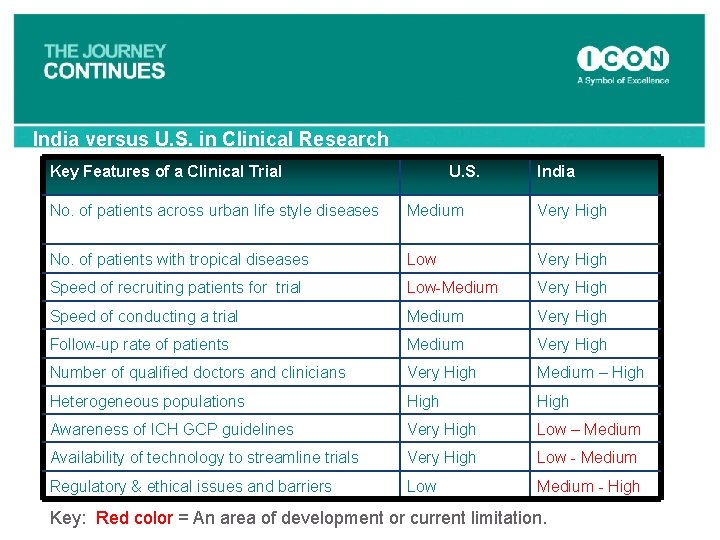 THE JOURNEY CONTINUES

ICON
A Symbol of Excellence

India versus U.S. in Clinical Research

| Key Features of a Clinical Trial | U.S. | India |
|---|---|---|
| No. of patients across urban life style diseases | Medium | Very High |
| No. of patients with tropical diseases | Low | Very High |
| Speed of recruiting patients for trial | Low-Medium | Very High |
| Speed of conducting a trial | Medium | Very High |
| Follow-up rate of patients | Medium | Very High |
| Number of qualified doctors and clinicians | Very High | Medium – High |
| Heterogeneous populations | High | High |
| Awareness of ICH GCP guidelines | Very High | Low – Medium |
| Availability of technology to streamline trials | Very High | Low - Medium |
| Regulatory & ethical issues and barriers | Low | Medium - High |

Key: Red color = An area of development or current limitation.